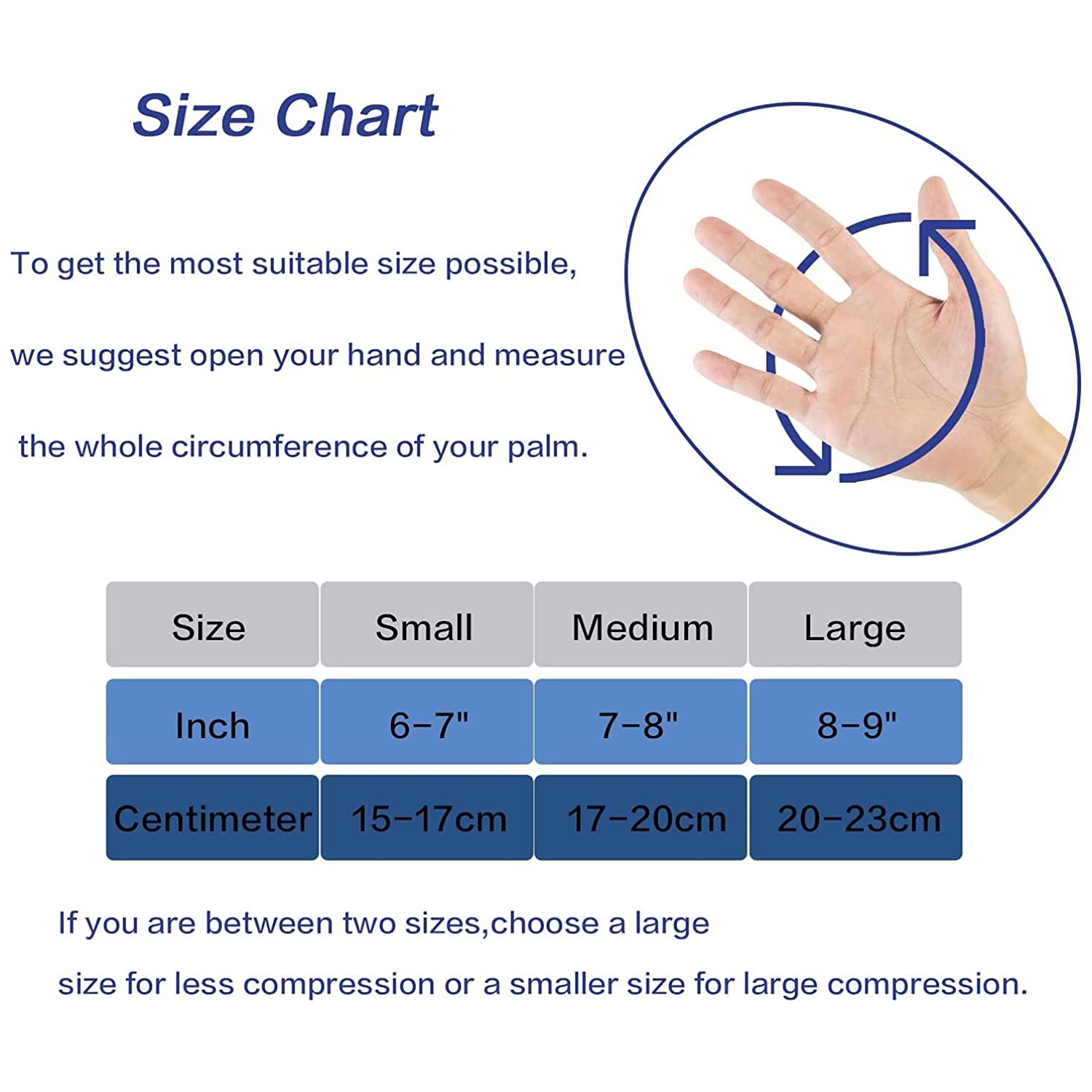 Size Chart

To get the most suitable size possible,

we suggest open your hand and measure

the whole circumference of your palm.

| Size | Small | Medium | Large |
|---|---|---|---|
| Inch | 6-7" | 7-8" | 8-9" |
| Centimeter | 15-17cm | 17-20cm | 20-23cm |

If you are between two sizes,choose a large

size for less compression or a smaller size for large compression.